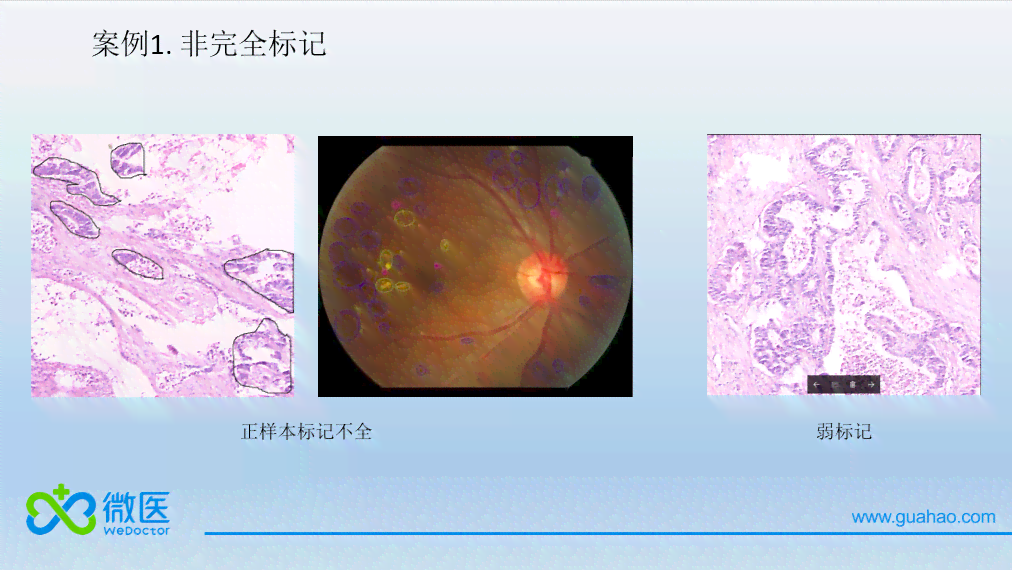 案例1. 非完全标记

正样本标记不全

弱标记

微医
WeDoctor

www.guahao.com